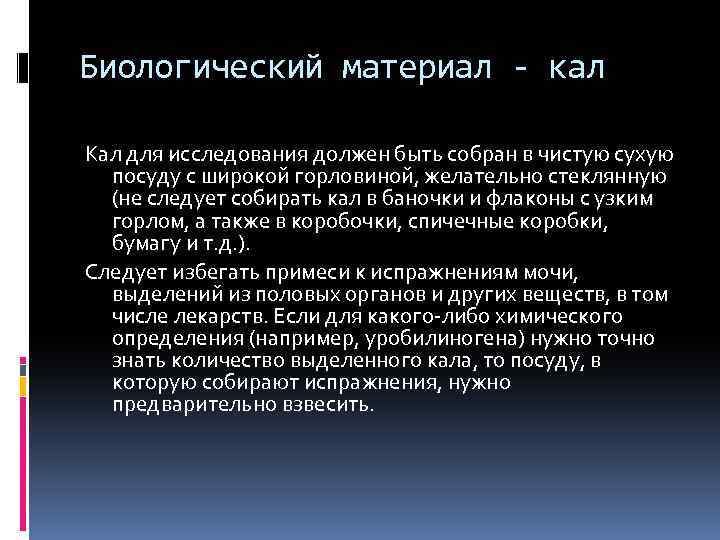 Биологический материал - кал

Кал для исследования должен быть собран в чистую сухую посуду с широкой горловиной, желательно стеклянную (не следует собирать кал в баночки и флаконы с узким горлом, а также в коробочки, спичечные коробки, бумагу и т.д.).

Следует избегать примеси к испражнениям мочи, выделений из половых органов и других веществ, в том числе лекарств. Если для какого-либо химического определения (например, уробилиногена) нужно точно знать количество выделенного кала, то посуду, в которую собирают испражнения, нужно предварительно взвесить.